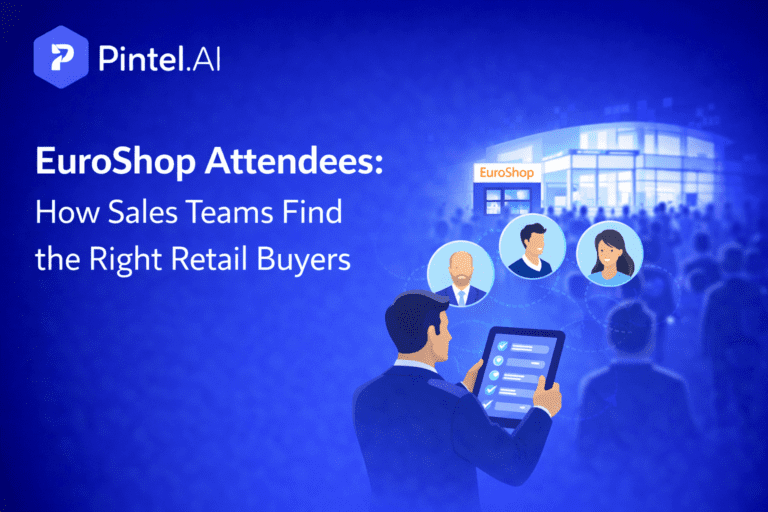 Pintel.AI

EuroShop Attendees: How Sales Teams Find the Right Retail Buyers

EuroShop